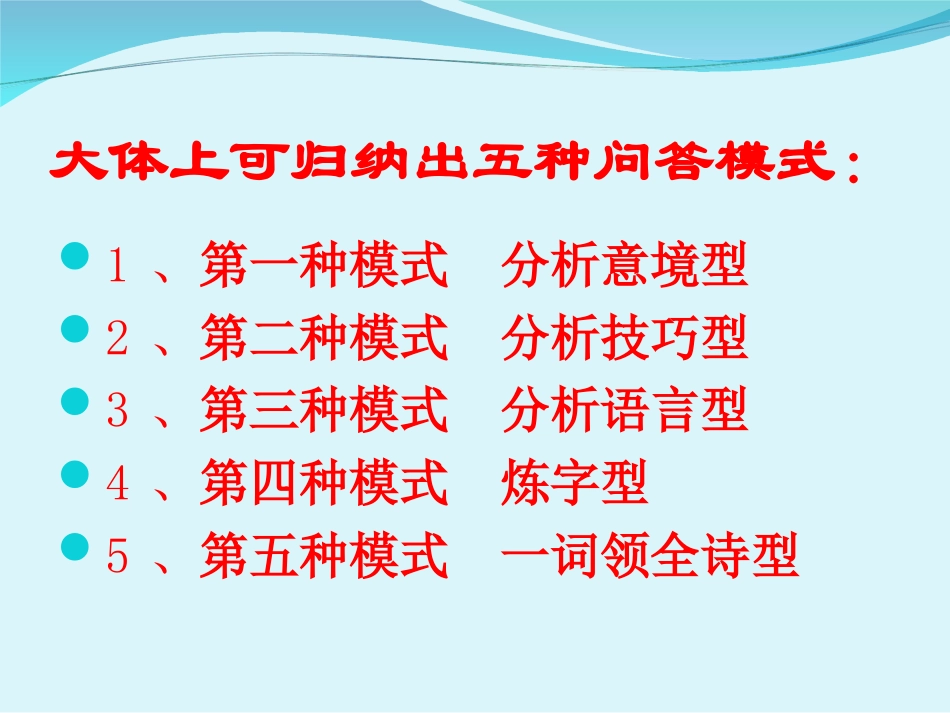 大体上可归纳出五种问答模式：

1 、第一种模式　分析意境型

2 、第二种模式　分析技巧型

3 、第三种模式　分析语言型

4 、第四种模式　炼字型

5 、第五种模式　一词领全诗型